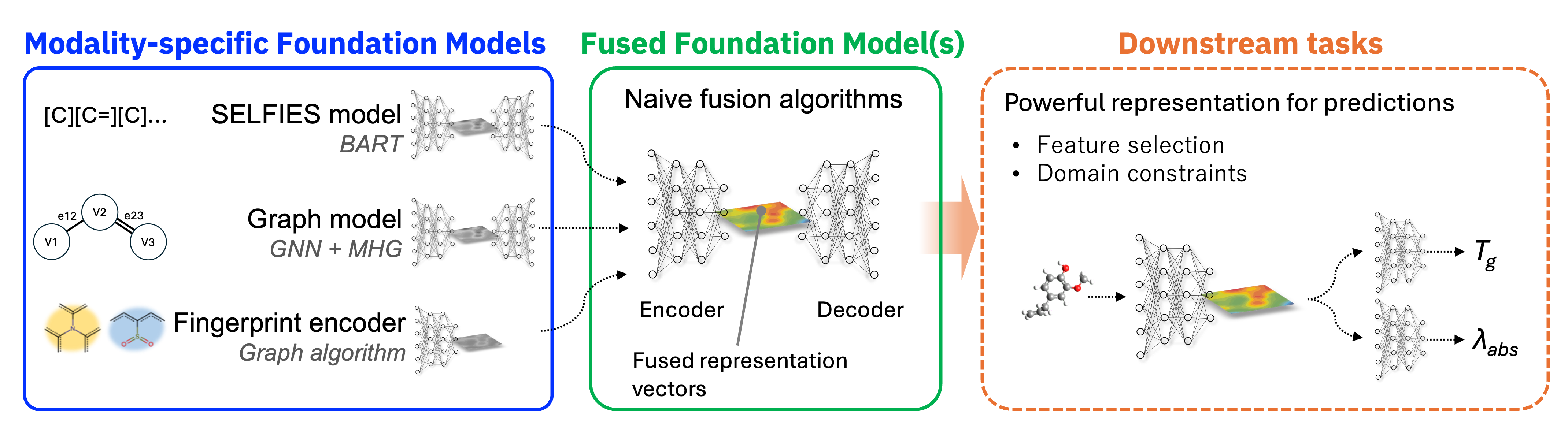 Modality-specific Foundation Models

[C][C=][C]...

SELFIES model
BART

e12
V2
e23
V1
V3

Graph model
GNN + MHG

Fingerprint encoder
Graph algorithm

Fused Foundation Model(s)

Naive fusion algorithms

Encoder

Decoder

Fused representation vectors

Downstream tasks

Powerful representation for predictions

• Feature selection
• Domain constraints

$T_g$

$\lambda_{abs}$